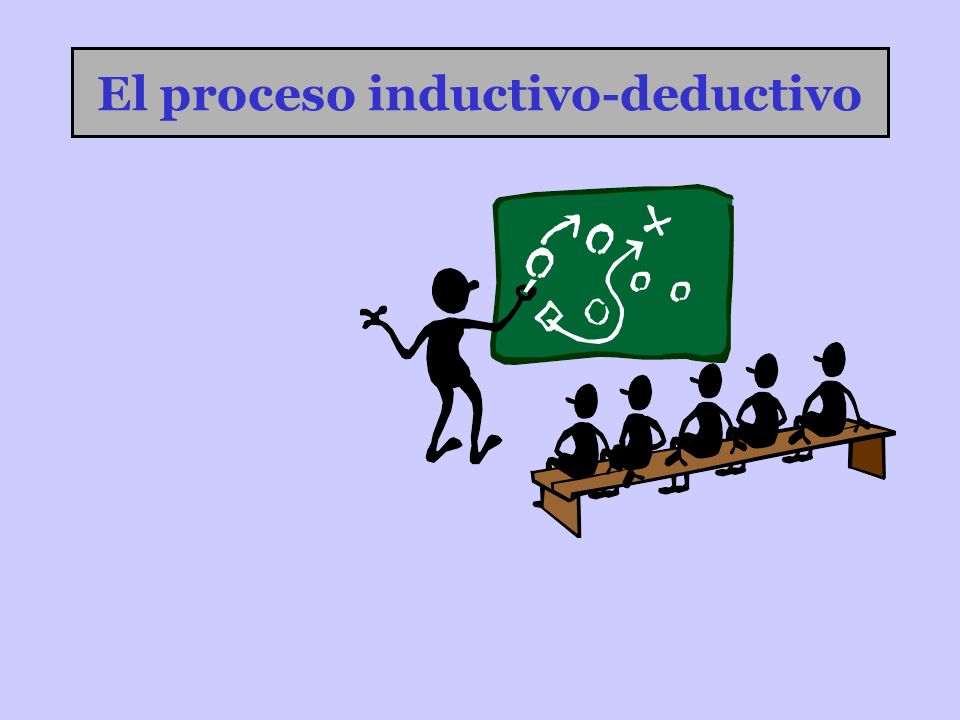 El proceso inductivo-deductivo